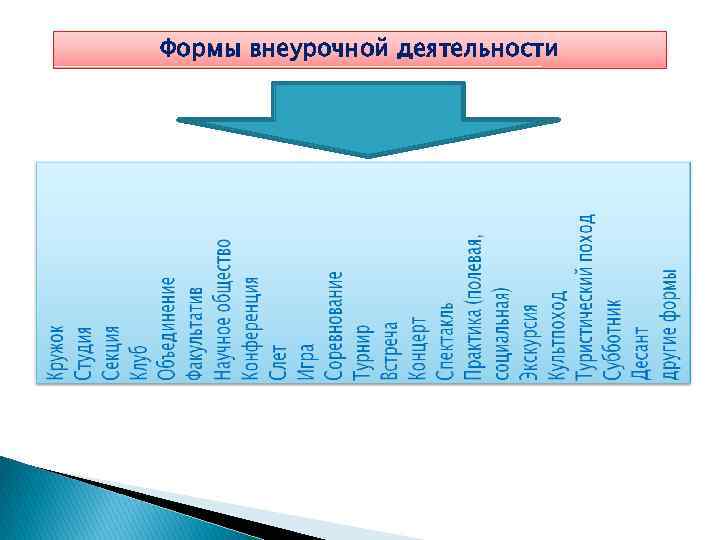 Формы внеурочной деятельности

Кружок
Студия
Секция
Клуб
Объединение
Факультатив
Научное общество
Конференция
Слет
Игра
Соревнование
Турнир
Встреча
Концерт
Спектакль
Практика (полевая, социальная)
Экскурсия
Культпоход
Туристический поход
Субботник
Десант
другие формы